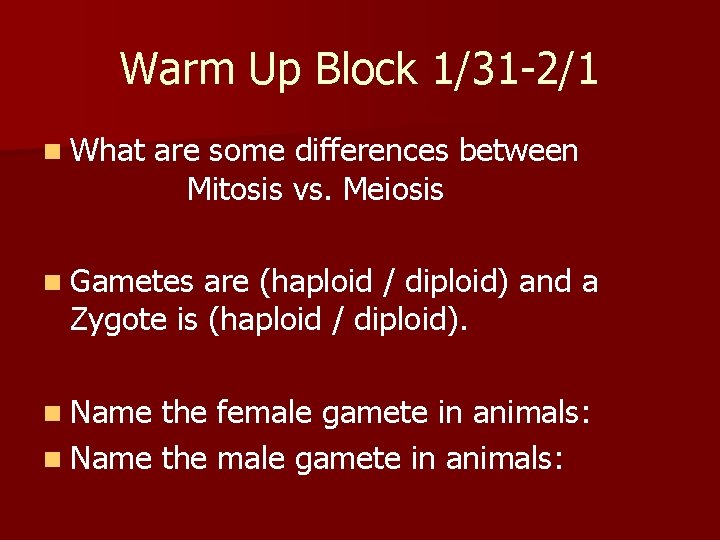 Warm Up Block 1/31-2/1

What are some differences between Mitosis vs. Meiosis

Gametes are (haploid / diploid) and a Zygote is (haploid / diploid).

Name the female gamete in animals:
Name the male gamete in animals: